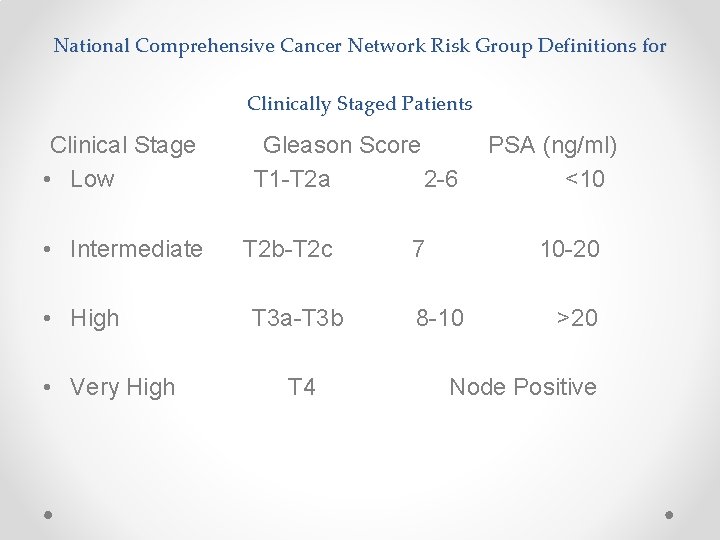 National Comprehensive Cancer Network Risk Group Definitions for

Clinically Staged Patients

Clinical Stage Gleason Score PSA (ng/ml)

• Low T1-T2a 2-6 <10

• Intermediate T2b-T2c 7 10-20

• High T3a-T3b 8-10 >20

• Very High T4 Node Positive